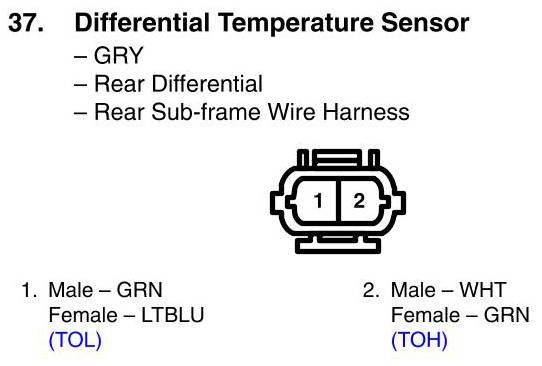 37. Differential Temperature Sensor
– GRY
– Rear Differential
– Rear Sub-frame Wire Harness

1 2

1. Male – GRN
Female – LTBLU
(TOL)

2. Male – WHT
Female – GRN
(TOH)